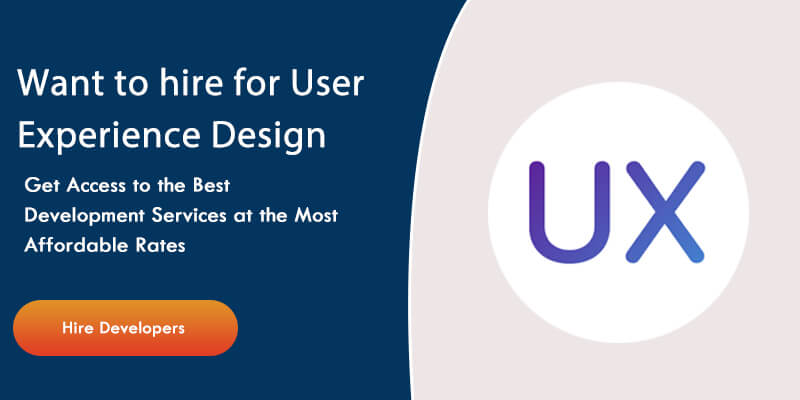 Want to hire for User Experience Design

Get Access to the Best Development Services at the Most Affordable Rates

Hire Developers

UX